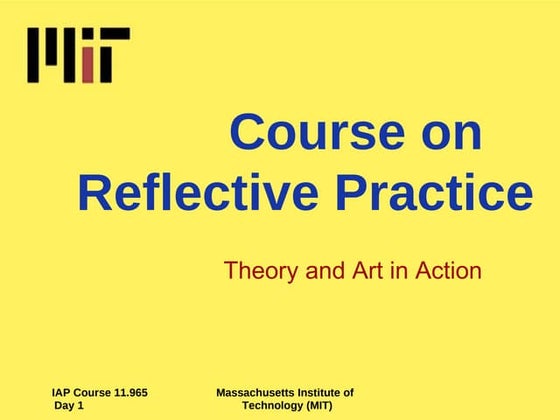 MIT

Course on Reflective Practice

Theory and Art in Action

IAP Course 11.965
Day 1

Massachusetts Institute of Technology (MIT)